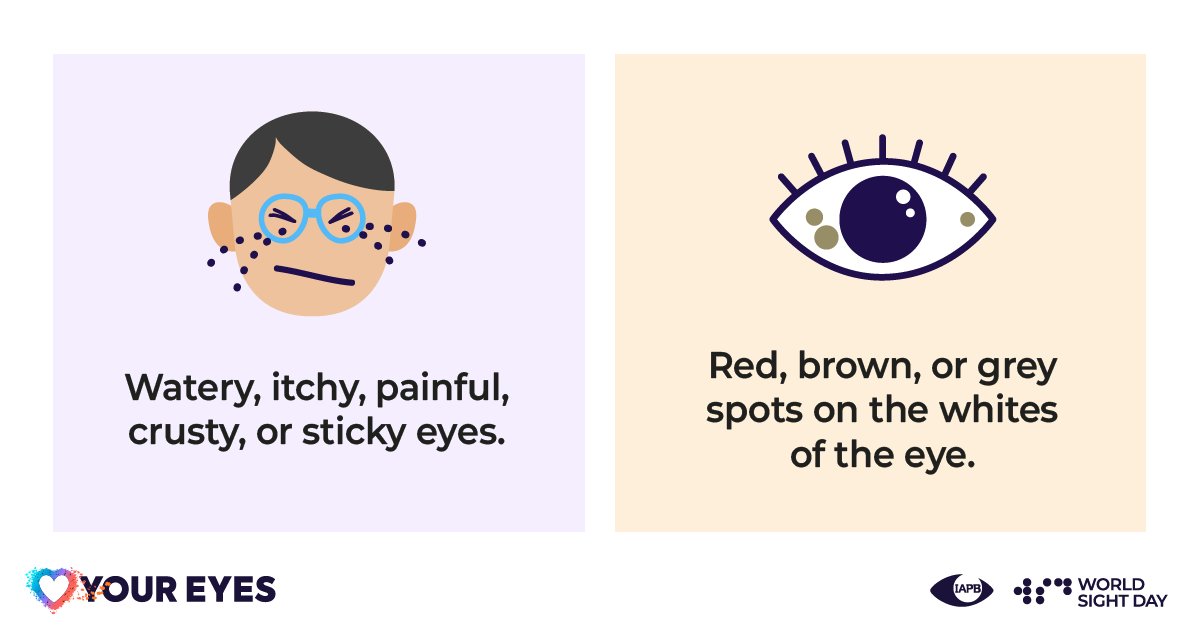 Watery, itchy, painful, crusty, or sticky eyes.

Red, brown, or grey spots on the whites of the eye.

YOUR EYES

IAPB

WORLD SIGHT DAY